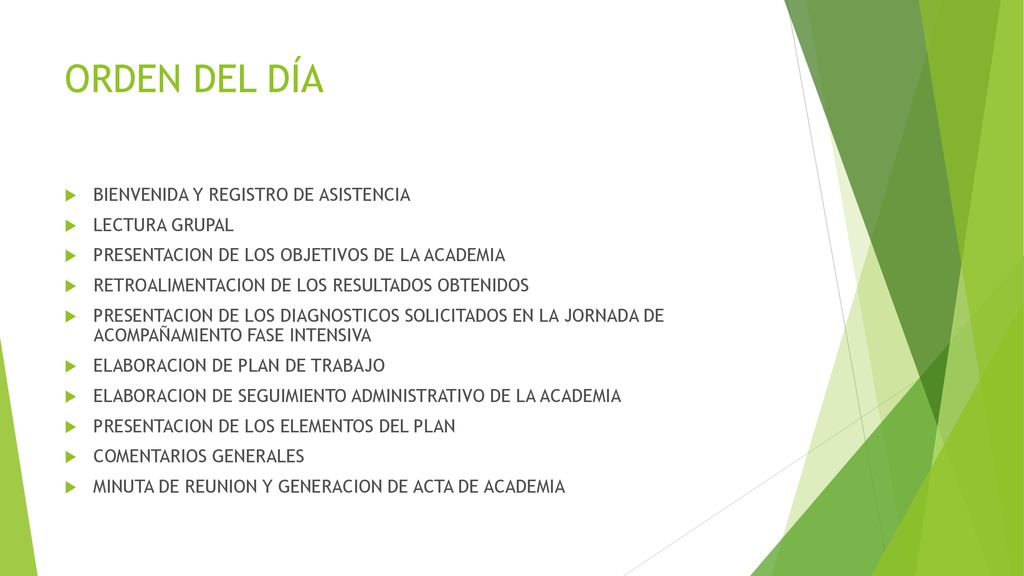 ORDEN DEL DÍA

BIENVENIDA Y REGISTRO DE ASISTENCIA

LECTURA GRUPAL

PRESENTACION DE LOS OBJETIVOS DE LA ACADEMIA

RETROALIMENTACION DE LOS RESULTADOS OBTENIDOS

PRESENTACION DE LOS DIAGNOSTICOS SOLICITADOS EN LA JORNADA DE ACOMPAÑAMIENTO FASE INTENSIVA

ELABORACION DE PLAN DE TRABAJO

ELABORACION DE SEGUIMIENTO ADMINISTRATIVO DE LA ACADEMIA

PRESENTACION DE LOS ELEMENTOS DEL PLAN

COMENTARIOS GENERALES

MINUTA DE REUNION Y GENERACION DE ACTA DE ACADEMIA